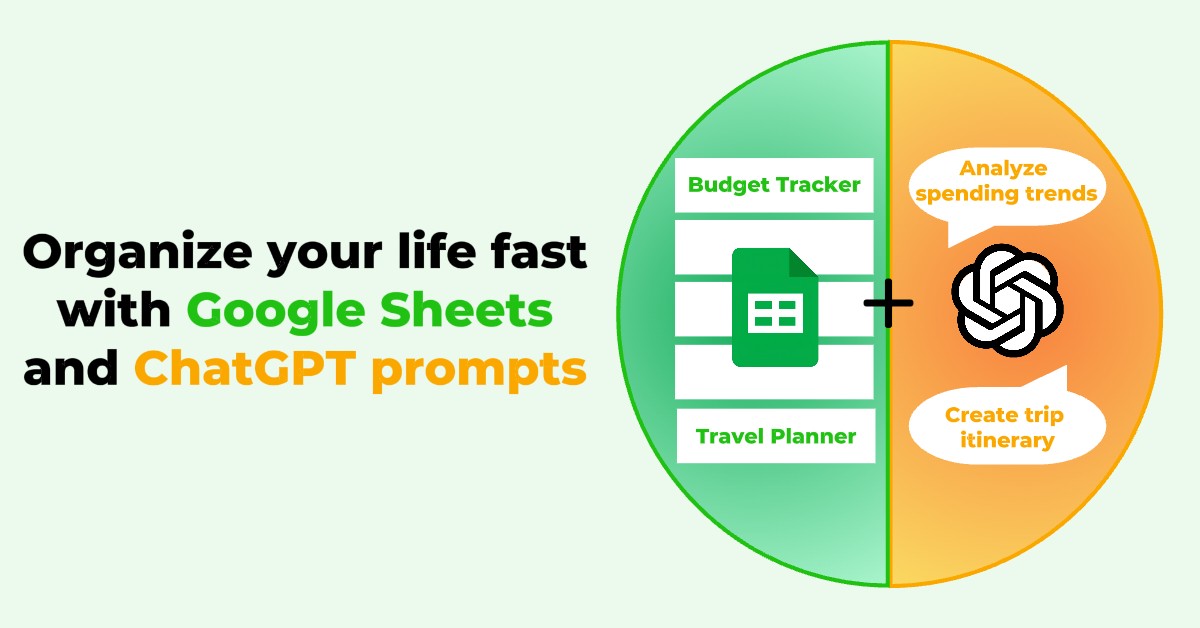 Organize your life fast with Google Sheets and ChatGPT prompts

Budget Tracker

Travel Planner

+

Analyze spending trends

Create trip itinerary